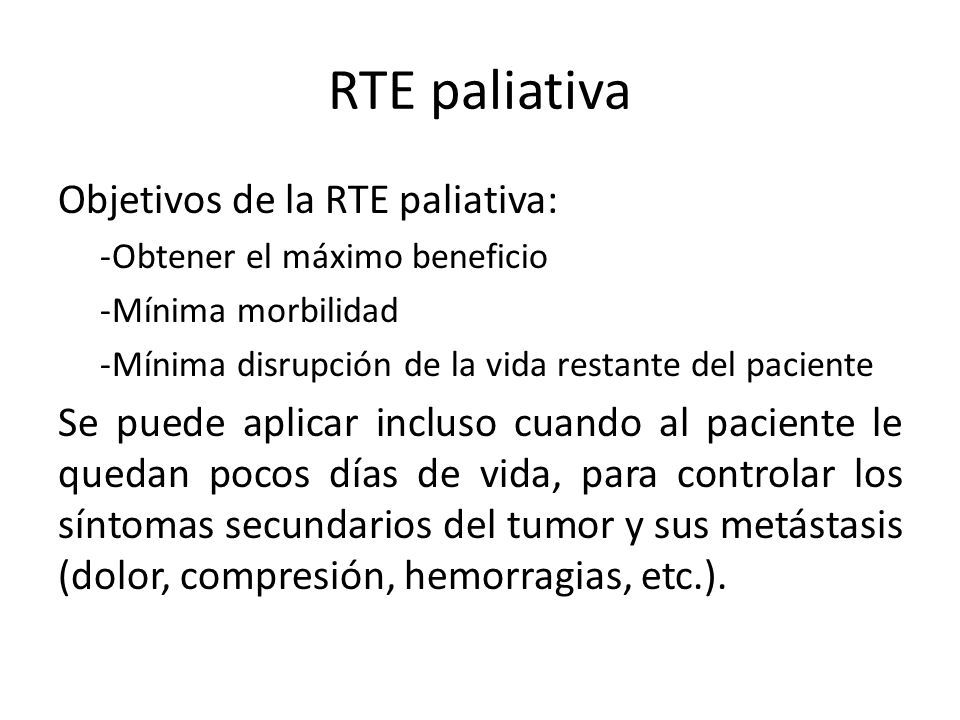 RTE paliativa

Objetivos de la RTE paliativa:

-Obtener el máximo beneficio

-Mínima morbilidad

-Mínima disrupción de la vida restante del paciente

Se puede aplicar incluso cuando al paciente le quedan pocos días de vida, para controlar los síntomas secundarios del tumor y sus metástasis (dolor, compresión, hemorragias, etc.).